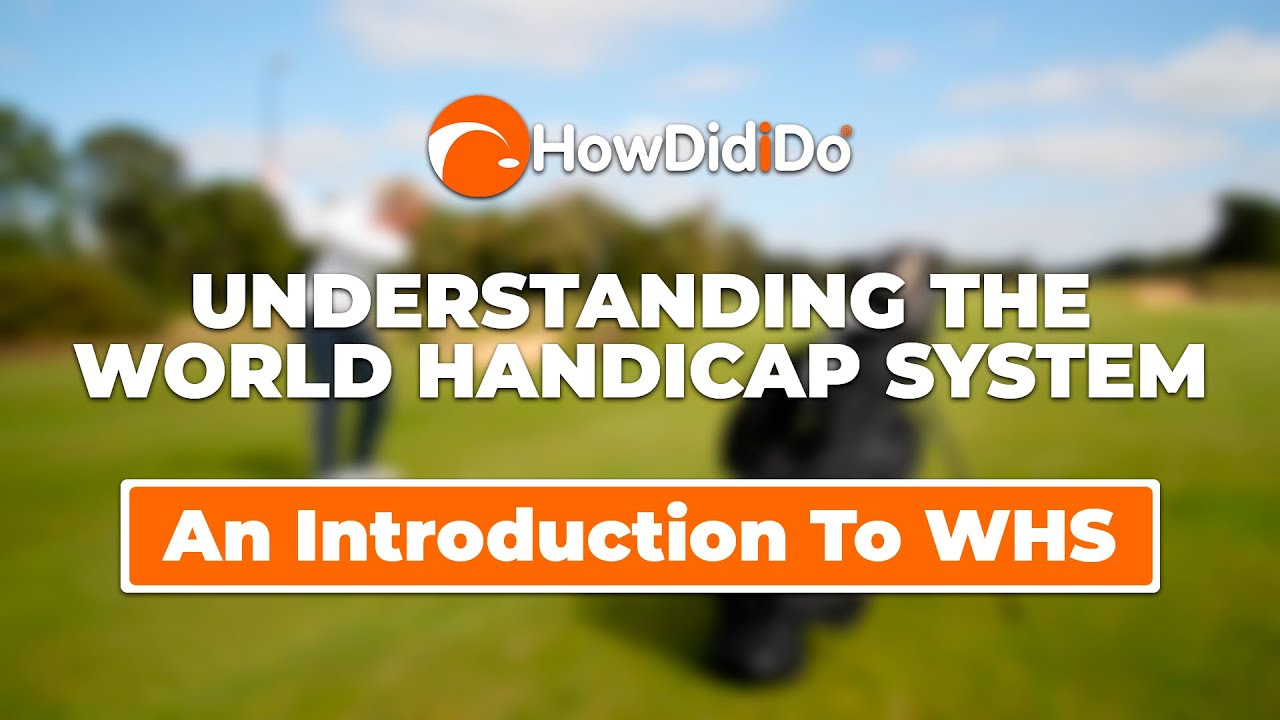 HowDidiDo®

UNDERSTANDING THE WORLD HANDICAP SYSTEM

An Introduction To WHS